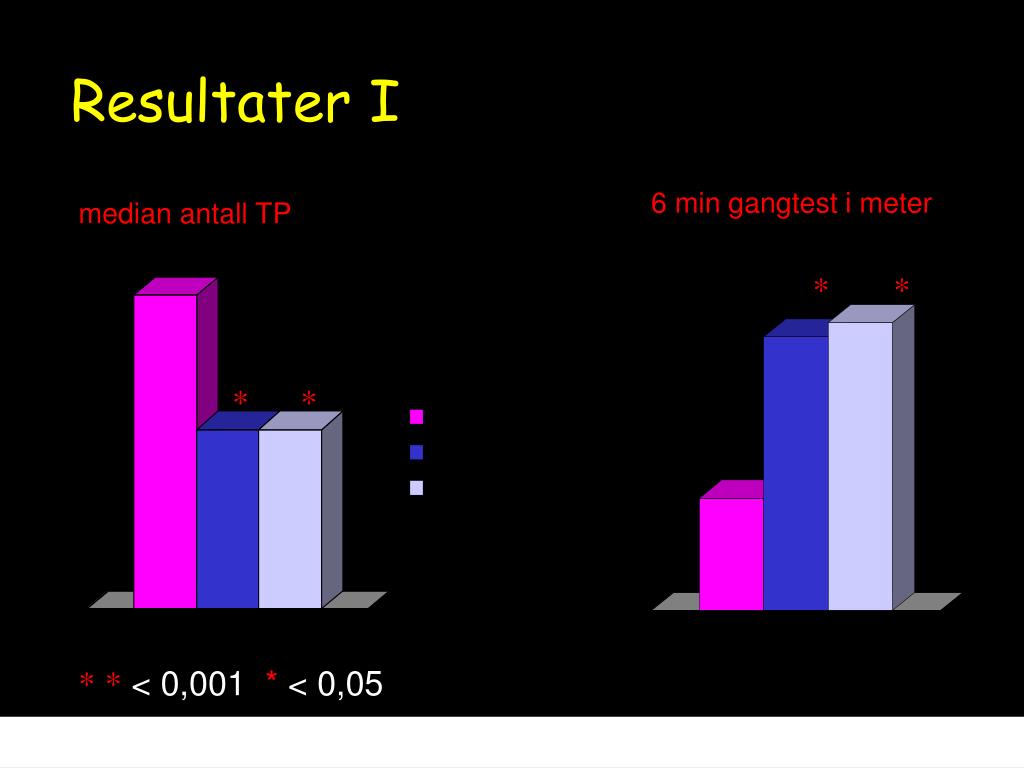 Resultater I

median antall TP

6 min gangtest i meter

\* \*

\* \*

\* \* < 0,001 \* < 0,05